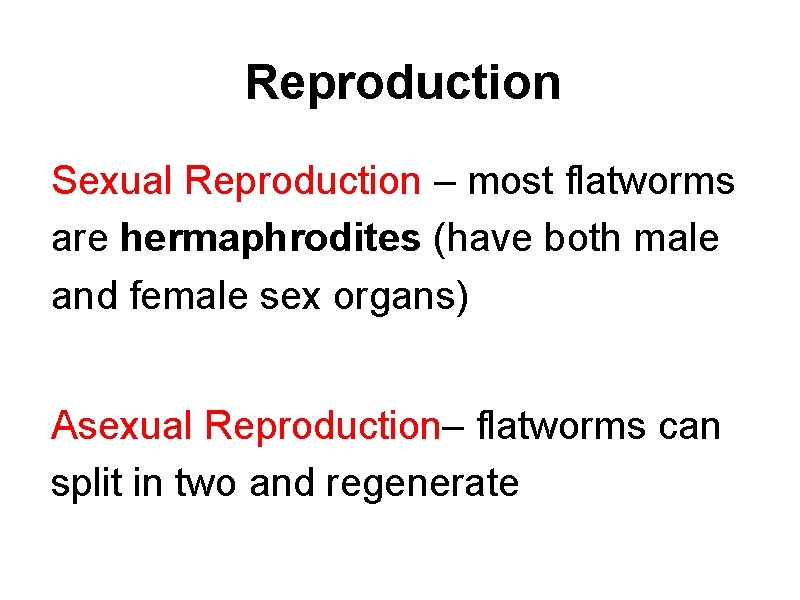 Reproduction

Sexual Reproduction – most flatworms are hermaphrodites (have both male and female sex organs)

Asexual Reproduction– flatworms can split in two and regenerate